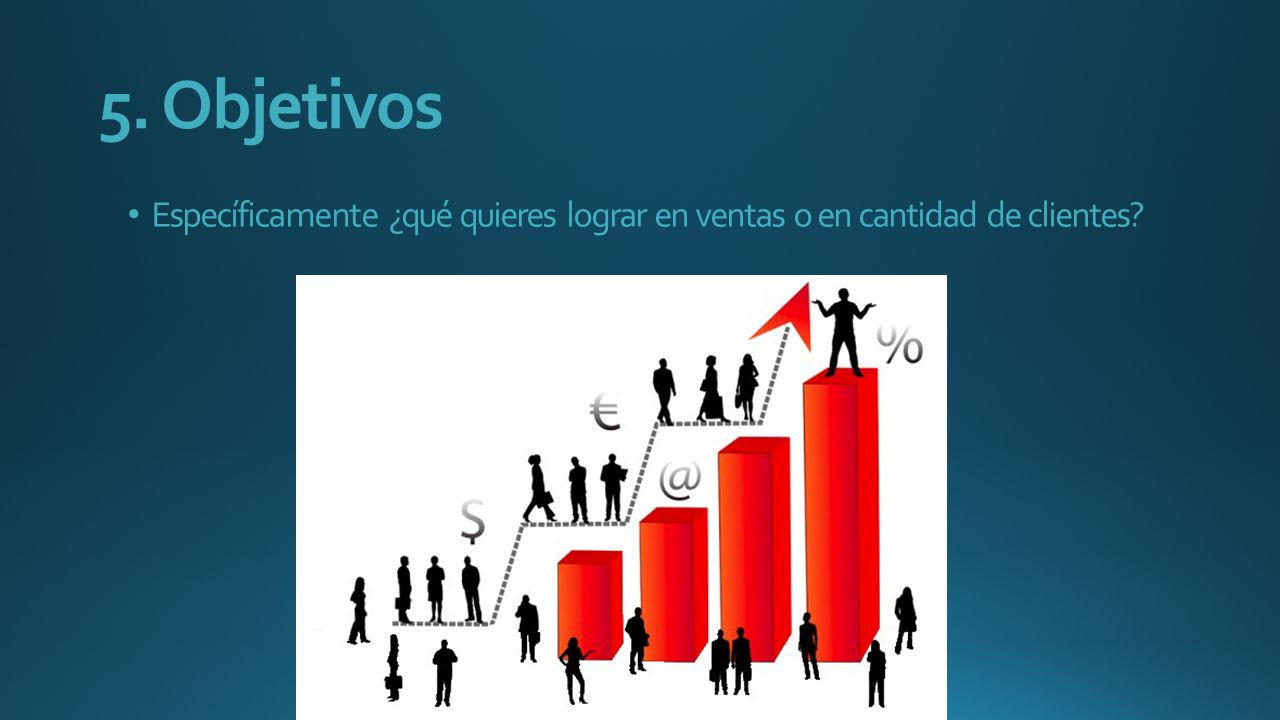 5. Objetivos

• Específicamente ¿qué quieres lograr en ventas o en cantidad de clientes?

$ € @ %